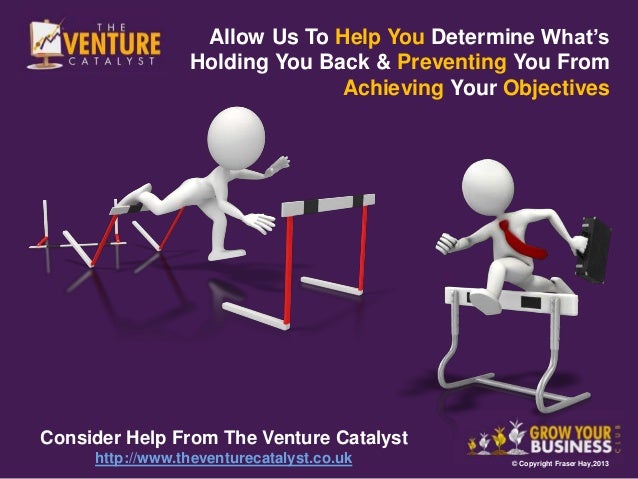 THE VENTURE CATALYST

Allow Us To Help You Determine What's Holding You Back & Preventing You From Achieving Your Objectives

Consider Help From The Venture Catalyst
http://www.theventurecatalyst.co.uk

GROW YOUR BUSINESS CLUB

© Copyright Fraser Hay,2013